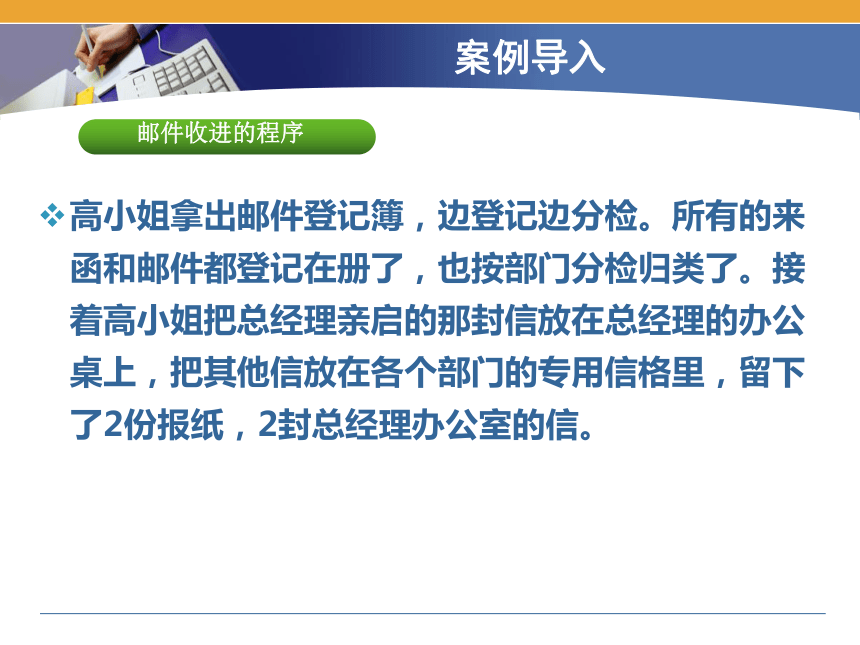 案例导入

邮件收进的程序

❖ 高小姐拿出邮件登记簿，边登记边分检。所有的来函和邮件都登记在册了，也按部门分检归类了。接着高小姐把总经理亲启的那封信放在总经理的办公桌上，把其他信放在各个部门的专用信格里，留下了2份报纸，2封总经理办公室的信。